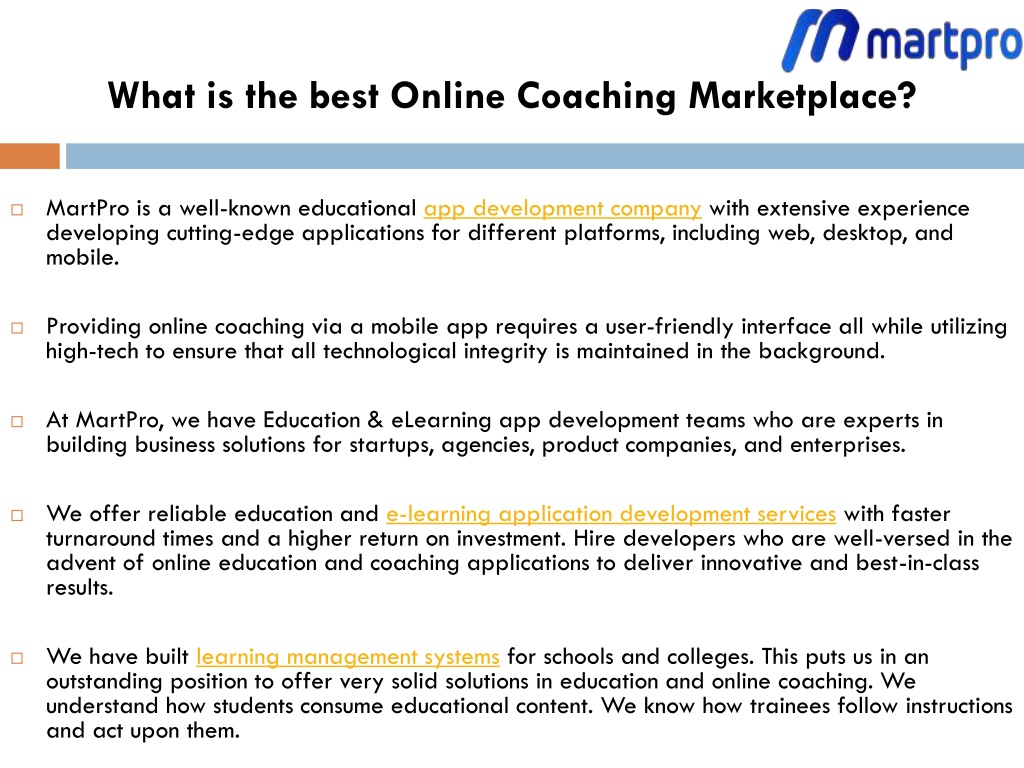 martpro

What is the best Online Coaching Marketplace?

MartPro is a well-known educational app development company with extensive experience developing cutting-edge applications for different platforms, including web, desktop, and mobile.

Providing online coaching via a mobile app requires a user-friendly interface all while utilizing high-tech to ensure that all technological integrity is maintained in the background.

At MartPro, we have Education & eLearning app development teams who are experts in building business solutions for startups, agencies, product companies, and enterprises.

We offer reliable education and e-learning application development services with faster turnaround times and a higher return on investment. Hire developers who are well-versed in the advent of online education and coaching applications to deliver innovative and best-in-class results.

We have built learning management systems for schools and colleges. This puts us in an outstanding position to offer very solid solutions in education and online coaching. We understand how students consume educational content. We know how trainees follow instructions and act upon them.